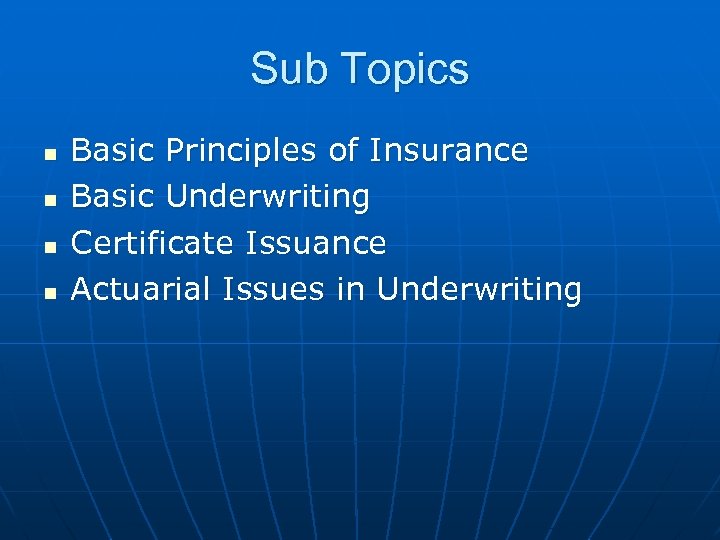 Sub Topics

- Basic Principles of Insurance
- Basic Underwriting
- Certificate Issuance
- Actuarial Issues in Underwriting